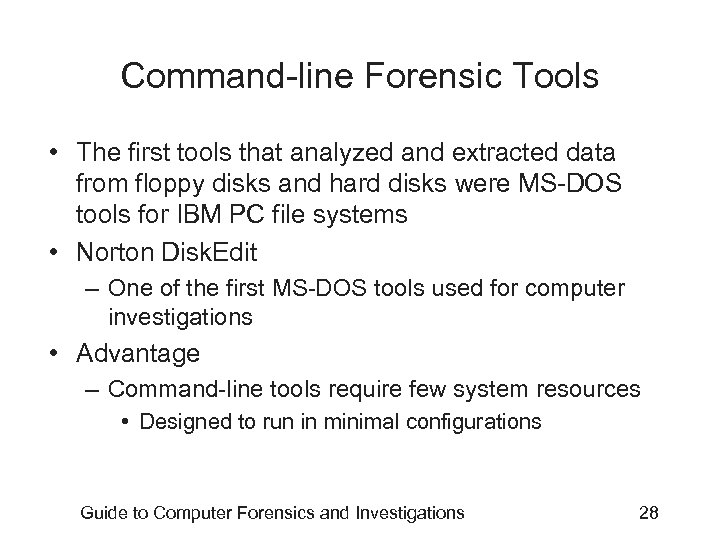 Command-line Forensic Tools

• The first tools that analyzed and extracted data from floppy disks and hard disks were MS-DOS tools for IBM PC file systems
• Norton DiskEdit
– One of the first MS-DOS tools used for computer investigations
• Advantage
– Command-line tools require few system resources
• Designed to run in minimal configurations

Guide to Computer Forensics and Investigations 28